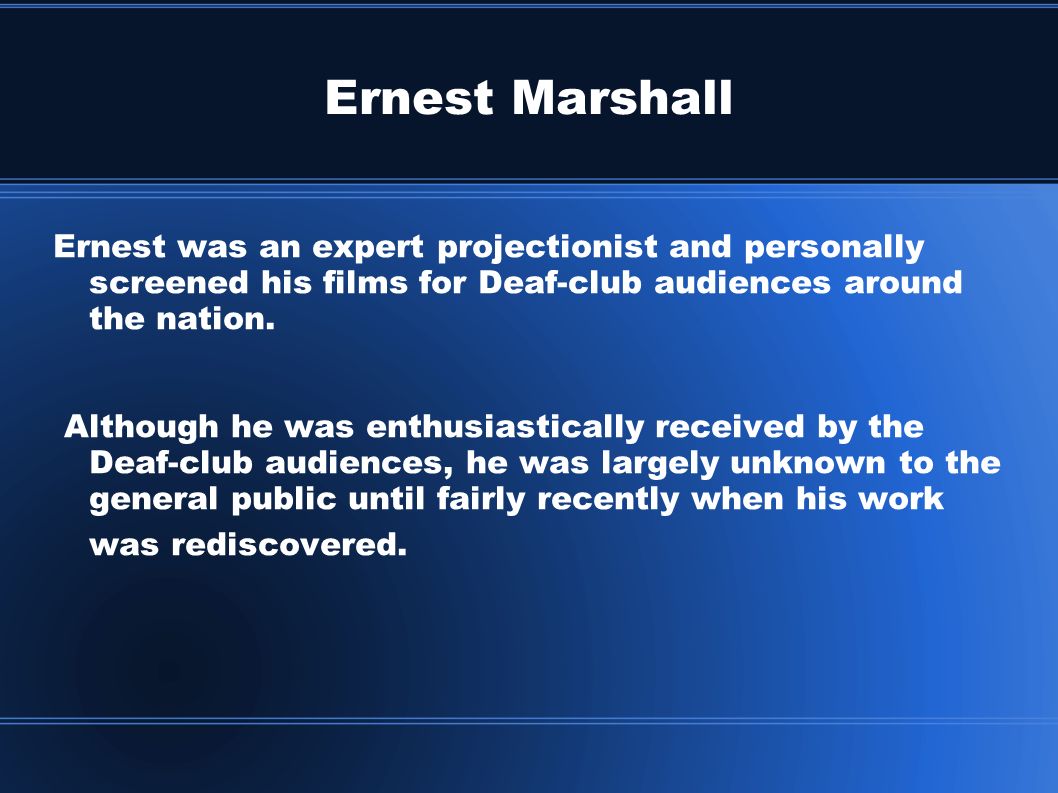 Ernest Marshall

Ernest was an expert projectionist and personally screened his films for Deaf-club audiences around the nation.

Although he was enthusiastically received by the Deaf-club audiences, he was largely unknown to the general public until fairly recently when his work was rediscovered.